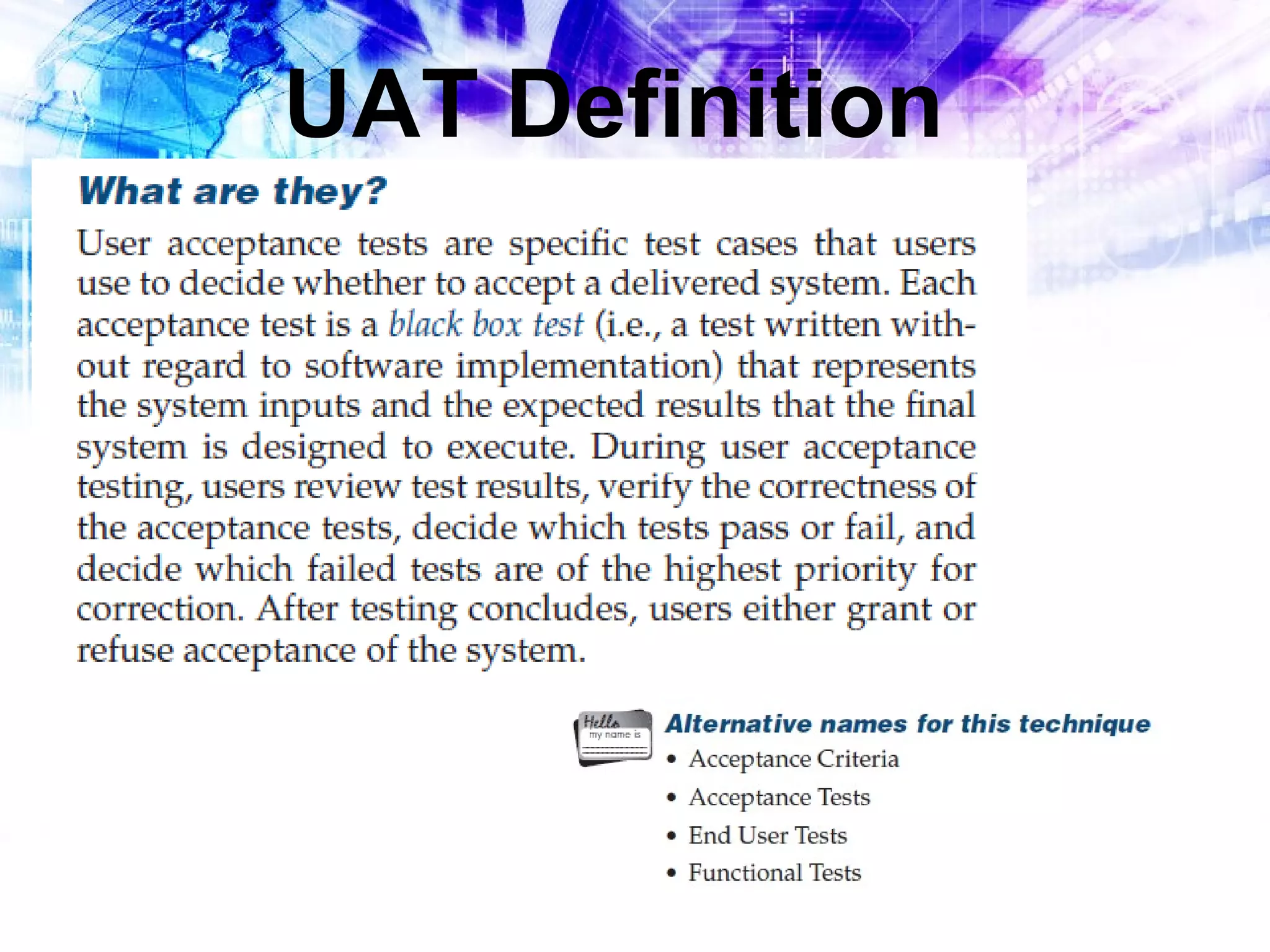 UAT Definition

What are they?

User acceptance tests are specific test cases that users use to decide whether to accept a delivered system. Each acceptance test is a black box test (i.e., a test written without regard to software implementation) that represents the system inputs and the expected results that the final system is designed to execute. During user acceptance testing, users review test results, verify the correctness of the acceptance tests, decide which tests pass or fail, and decide which failed tests are of the highest priority for correction. After testing concludes, users either grant or refuse acceptance of the system.

Hello my name is

Alternative names for this technique

• Acceptance Criteria
• Acceptance Tests
• End User Tests
• Functional Tests